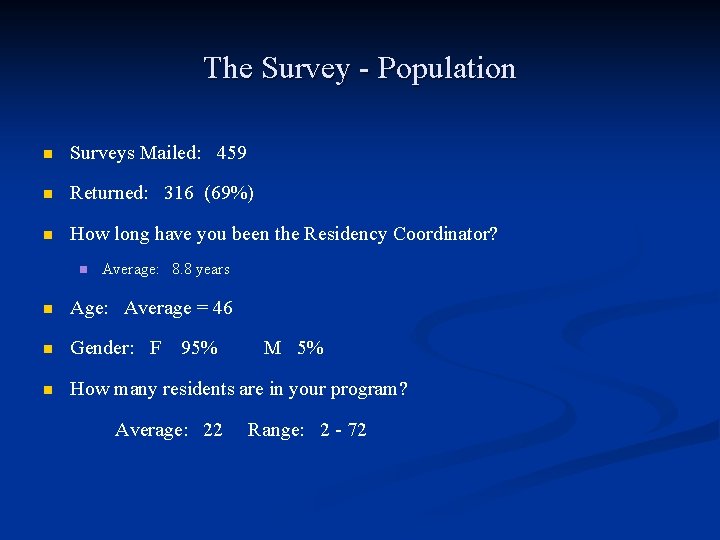 The Survey - Population

Surveys Mailed: 459

Returned: 316 (69%)

How long have you been the Residency Coordinator?

Average: 8.8 years

Age: Average = 46

Gender: F 95% M 5%

How many residents are in your program?

Average: 22 Range: 2 - 72